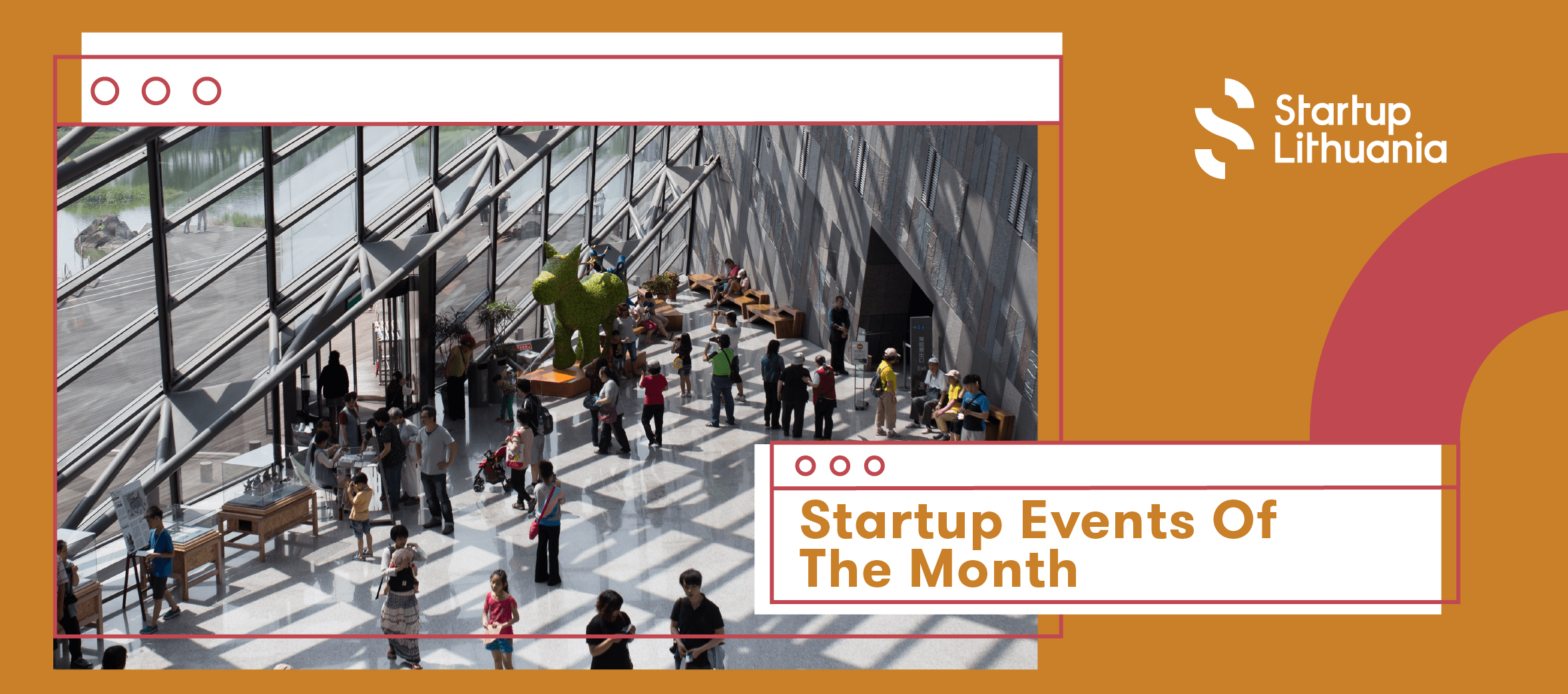 Startup Lithuania

Startup Events Of The Month